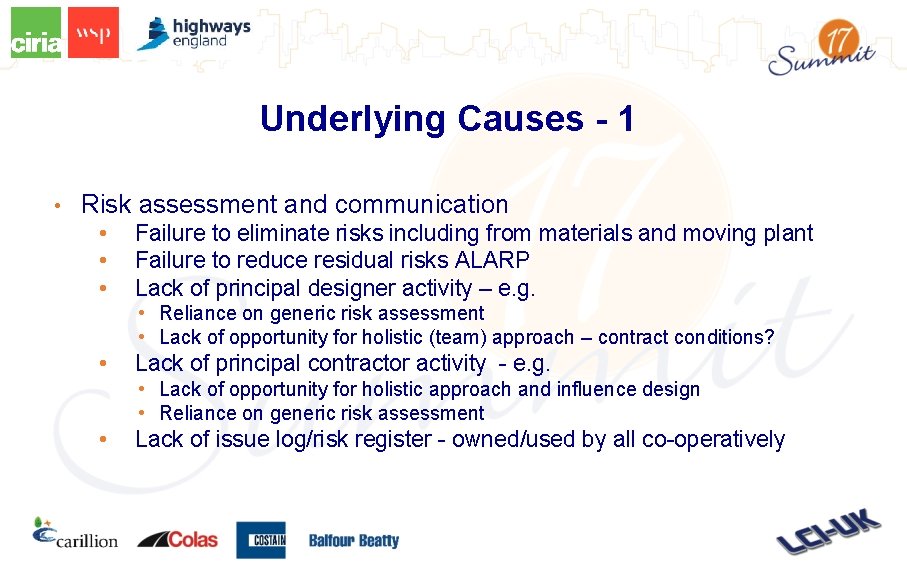 ciria wsp highways england

17 Summit

Underlying Causes - 1

• Risk assessment and communication
  • Failure to eliminate risks including from materials and moving plant
  • Failure to reduce residual risks ALARP
  • Lack of principal designer activity – e.g.
    • Reliance on generic risk assessment
    • Lack of opportunity for holistic (team) approach – contract conditions?
  • Lack of principal contractor activity - e.g.
    • Lack of opportunity for holistic approach and influence design
    • Reliance on generic risk assessment
  • Lack of issue log/risk register - owned/used by all co-operatively

carillion Colas COSTAIN Balfour Beatty

LCI-UK